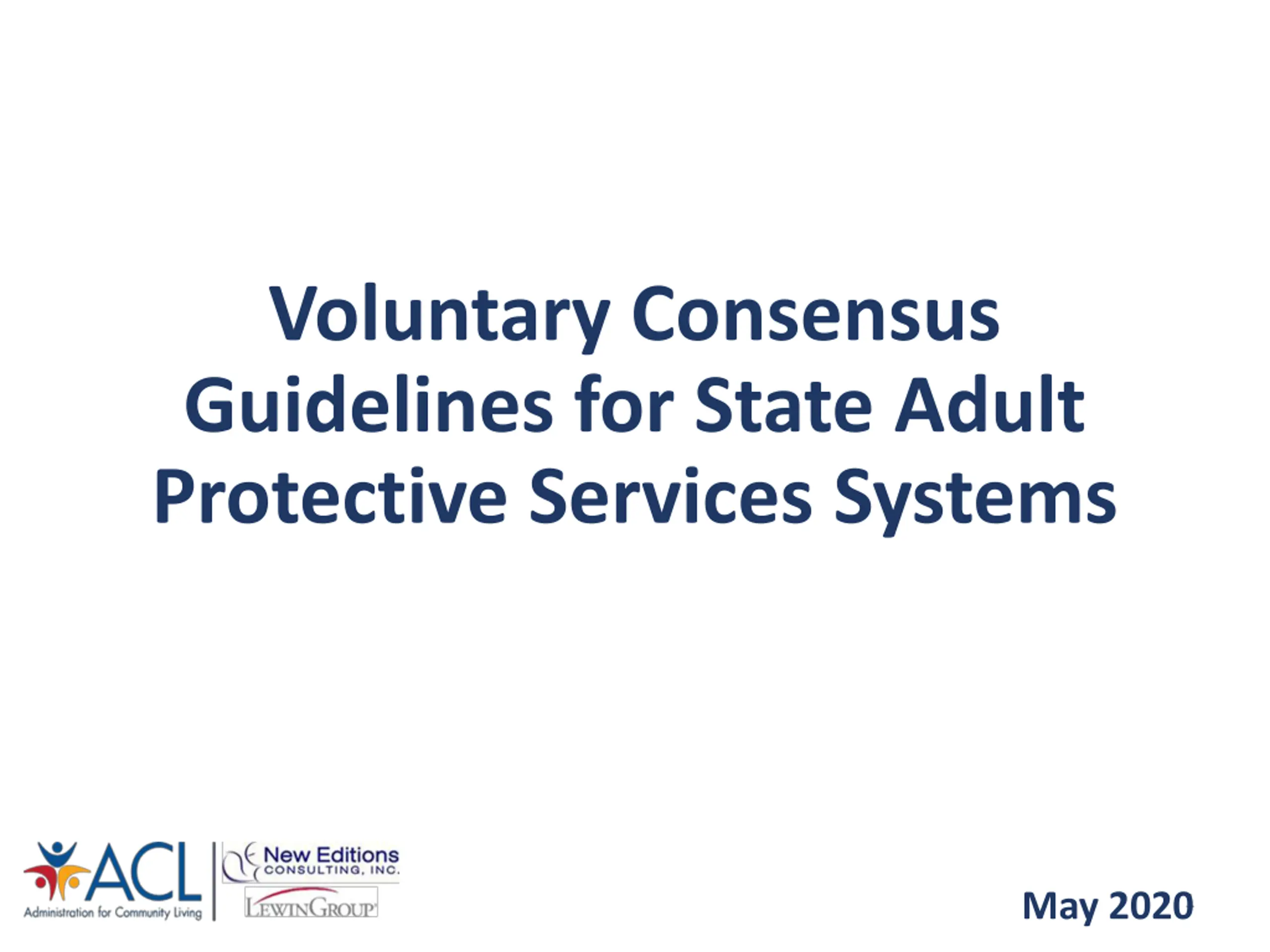 Voluntary Consensus Guidelines for State Adult Protective Services Systems

ACL
Administration for Community Living

New Editions
CONSULTING, INC.

LEWINGROUP

May 2020